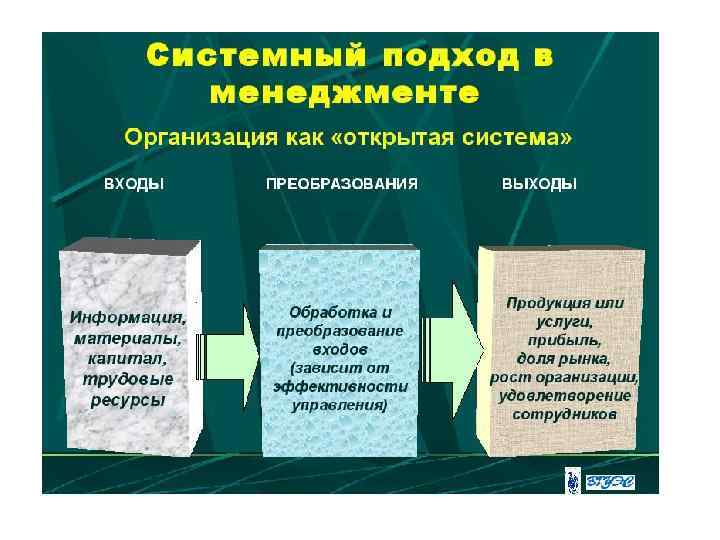 Системный подход в менеджменте

Организация как «открытая система»

ВХОДЫ

ПРЕОБРАЗОВАНИЯ

ВЫХОДЫ

Информация, материалы, капитал, трудовые ресурсы

Обработка и преобразование входов (зависит от эффективности управления)

Продукция или услуги, прибыль, доля рынка, рост организации, удовлетворение сотрудников

ВГУЭС